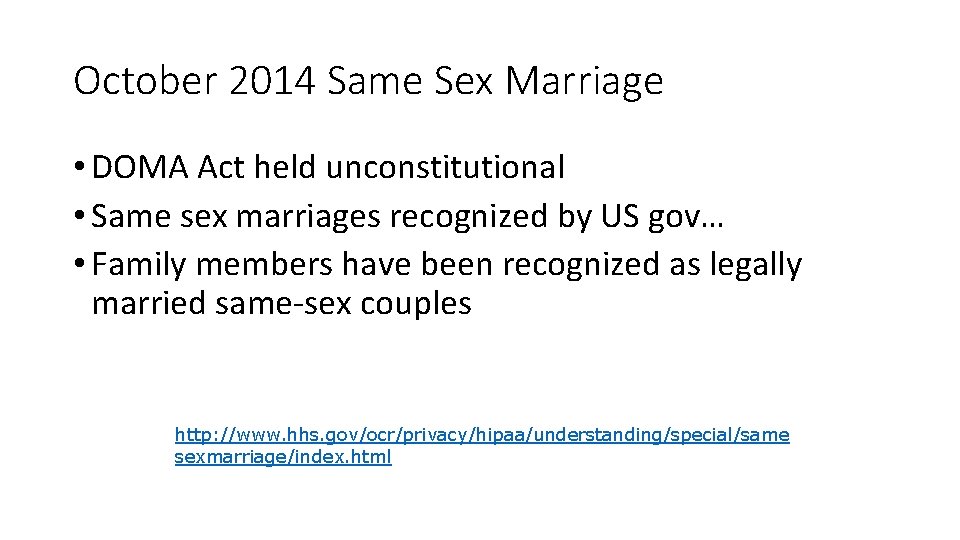 October 2014 Same Sex Marriage

• DOMA Act held unconstitutional
• Same sex marriages recognized by US gov…
• Family members have been recognized as legally married same-sex couples

http://www.hhs.gov/ocr/privacy/hipaa/understanding/special/samesexmarriage/index.html